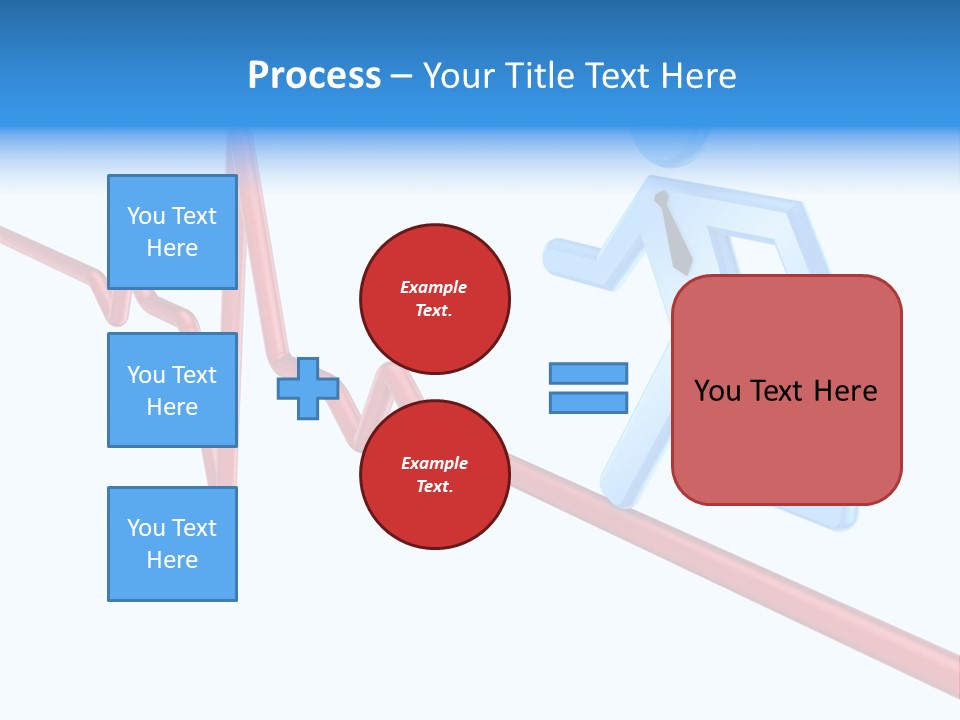 Process – Your Title Text Here

You Text Here

You Text Here

You Text Here

Example Text.

Example Text.

You Text Here